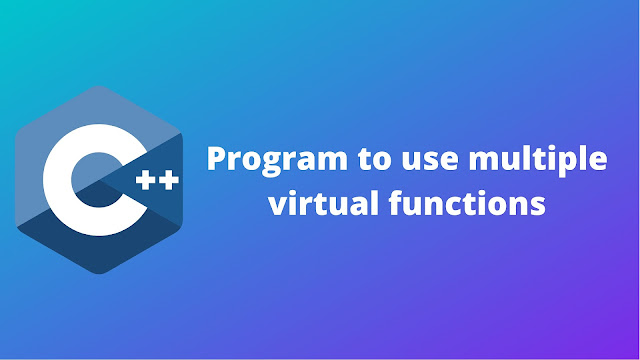 C++

Program to use multiple virtual functions